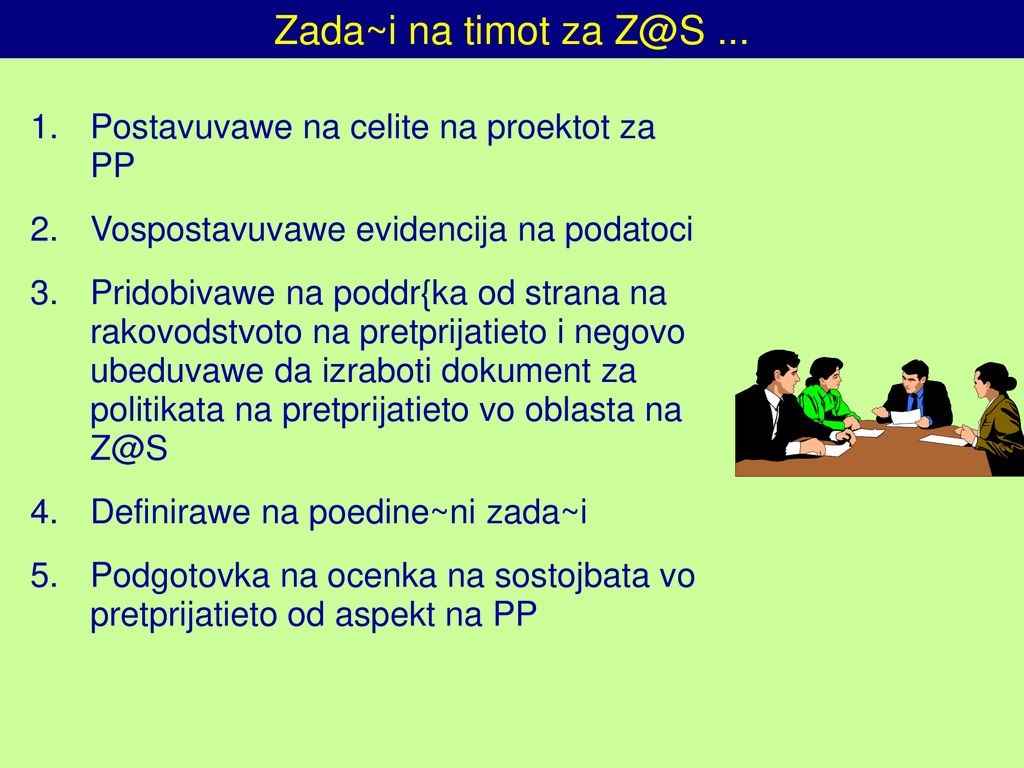 Zada~i na timot za Z@S ...

1. Postavuvawe na celite na proektot za PP

2. Vospostavuvawe evidencija na podatoci

3. Pridobivawe na poddr{ka od strana na rakovodstvoto na pretprijatieto i negovo ubeduvawe da izraboti dokument za politikata na pretprijatieto vo oblasta na Z@S

4. Definirawe na poedine~ni zada~i

5. Podgotovka na ocenka na sostojbata vo pretprijatieto od aspekt na PP